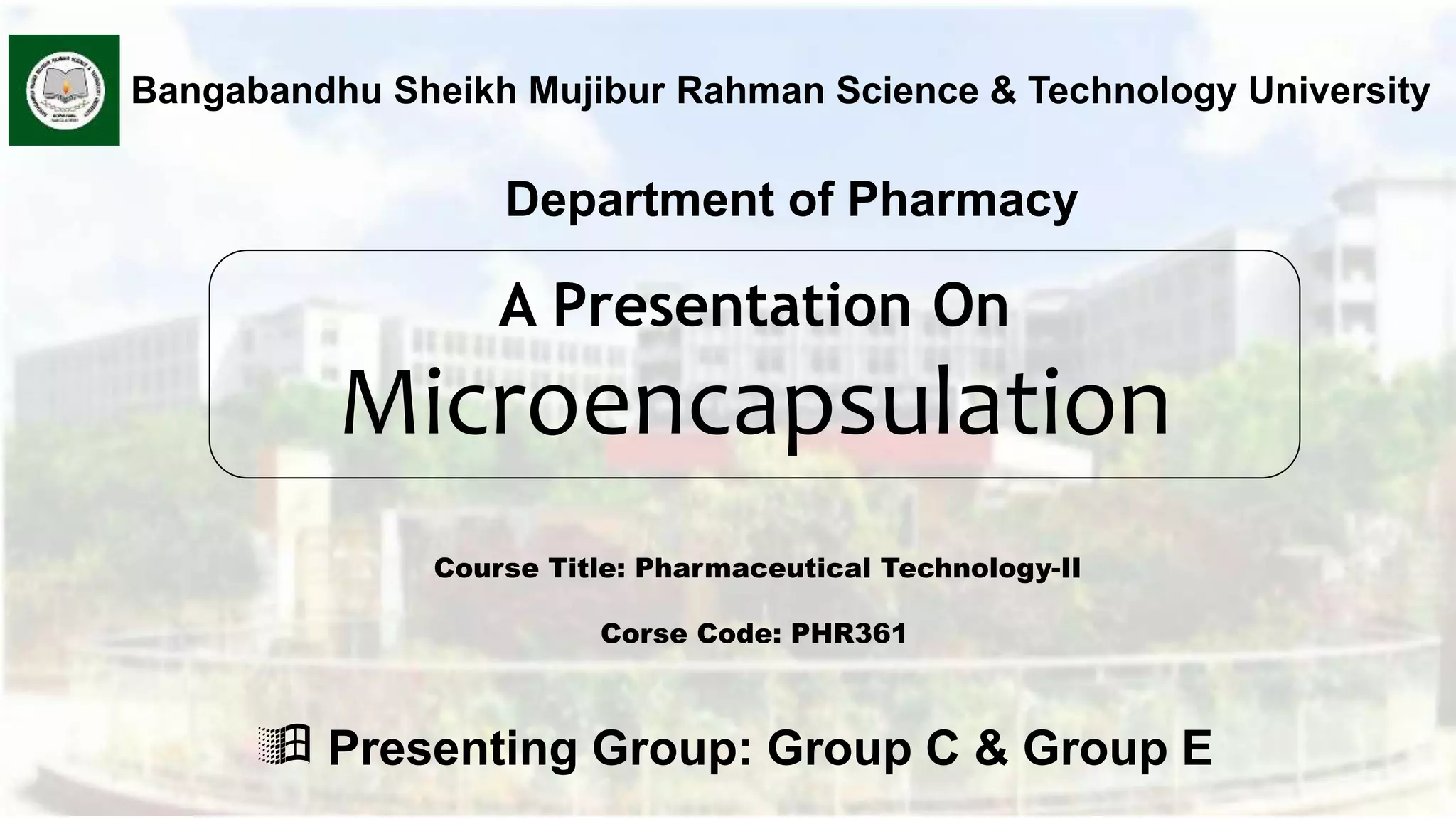 Bangabandhu Sheikh Mujibur Rahman Science & Technology University

Department of Pharmacy

A Presentation On
Microencapsulation

Course Title: Pharmaceutical Technology-II

Corse Code: PHR361

Presenting Group: Group C & Group E